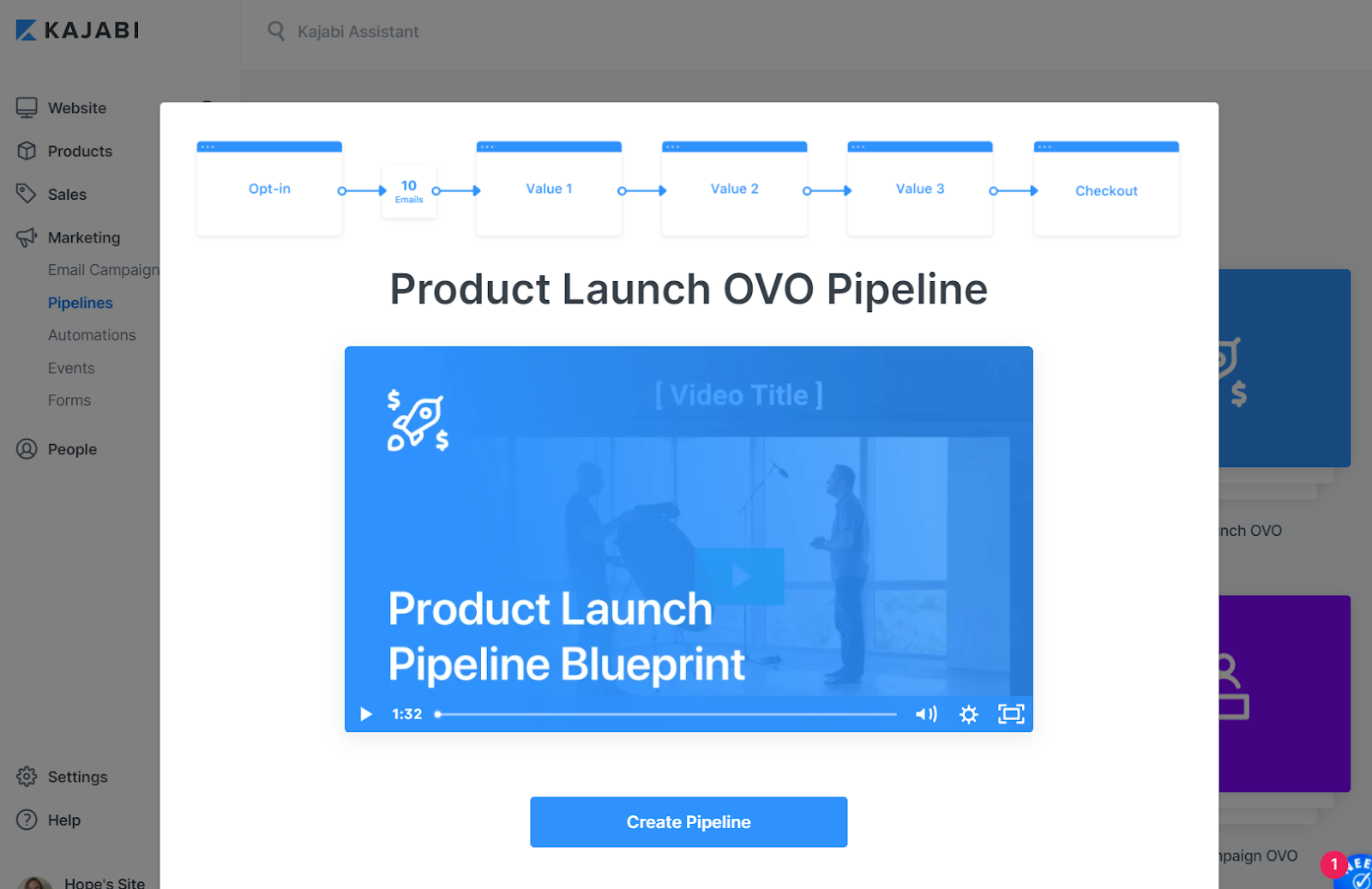 KAJABI

Kajabi Assistant

Website
Products
Sales
Marketing
Email Campaign
Pipelines
Automations
Events
Forms
People

Settings
Help
Hope's Site

Opt-in
10
Emails
Value 1
Value 2
Value 3
Checkout

Product Launch OVO Pipeline

[ Video Title ]

Product Launch Pipeline Blueprint

1:32

Create Pipeline

nch OVO

paign OVO

1